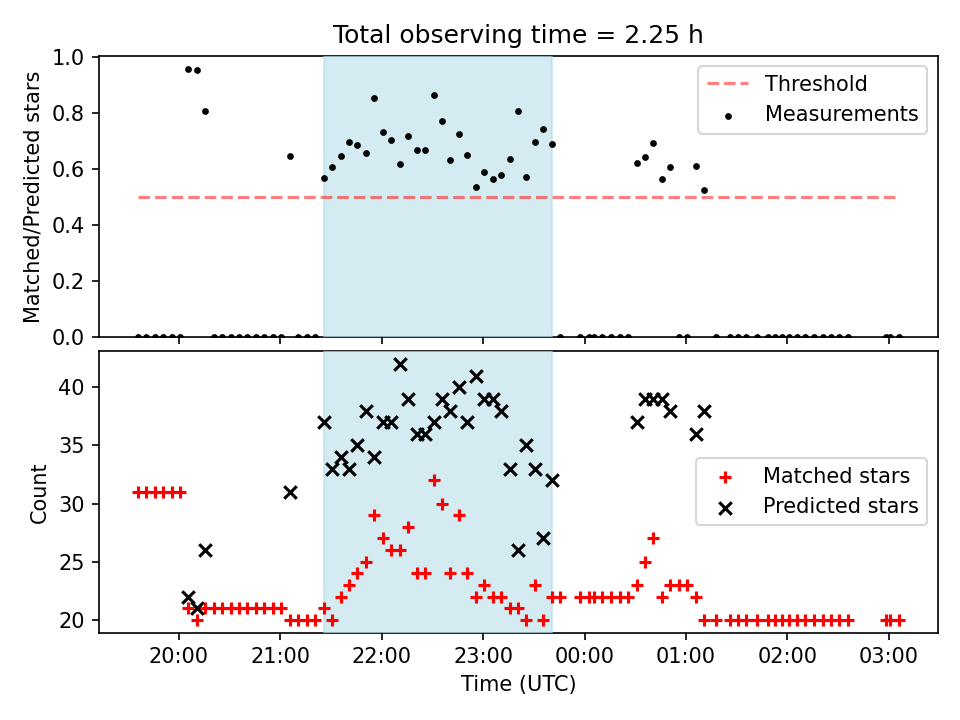 Total observing time = 2.25 h

Matched/Predicted stars

1.0
0.8
0.6
0.4
0.2
0.0

Threshold
Measurements

Count

40
35
30
25
20

Matched stars
Predicted stars

20:00
21:00
22:00
23:00
00:00
01:00
02:00
03:00

Time (UTC)